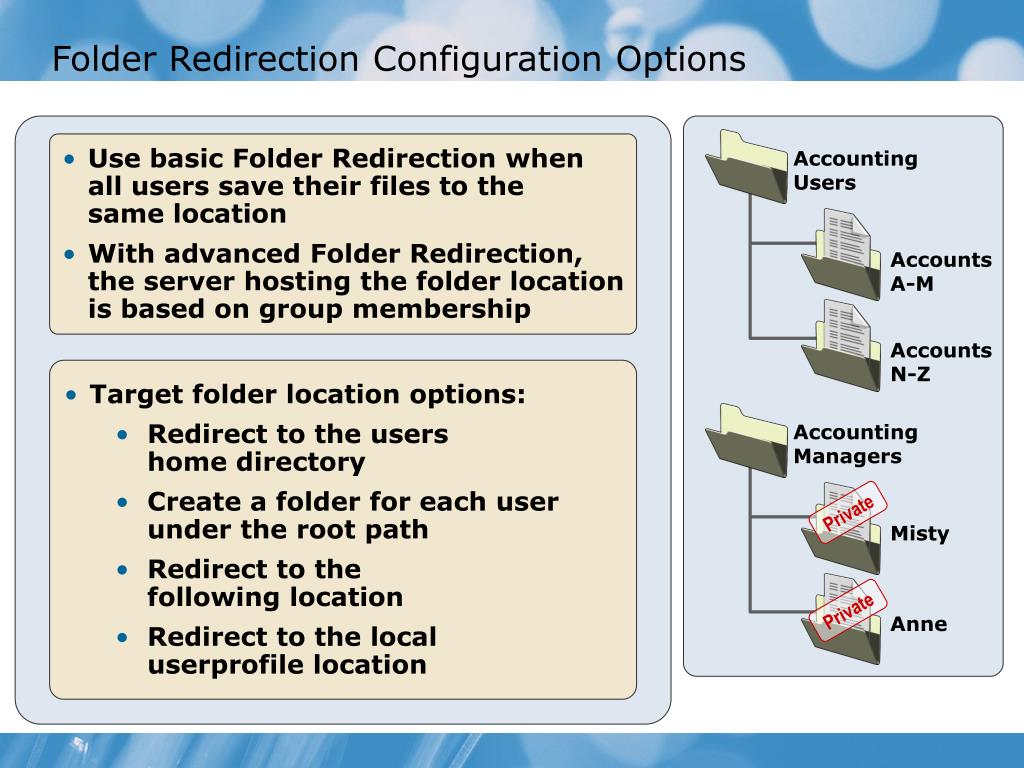 Folder Redirection Configuration Options

• Use basic Folder Redirection when all users save their files to the same location

• With advanced Folder Redirection, the server hosting the folder location is based on group membership

• Target folder location options:
 • Redirect to the users home directory
 • Create a folder for each user under the root path
 • Redirect to the following location
 • Redirect to the local userprofile location

Accounting Users

Accounts A-M

Accounts N-Z

Accounting Managers

Private

Misty

Private

Anne